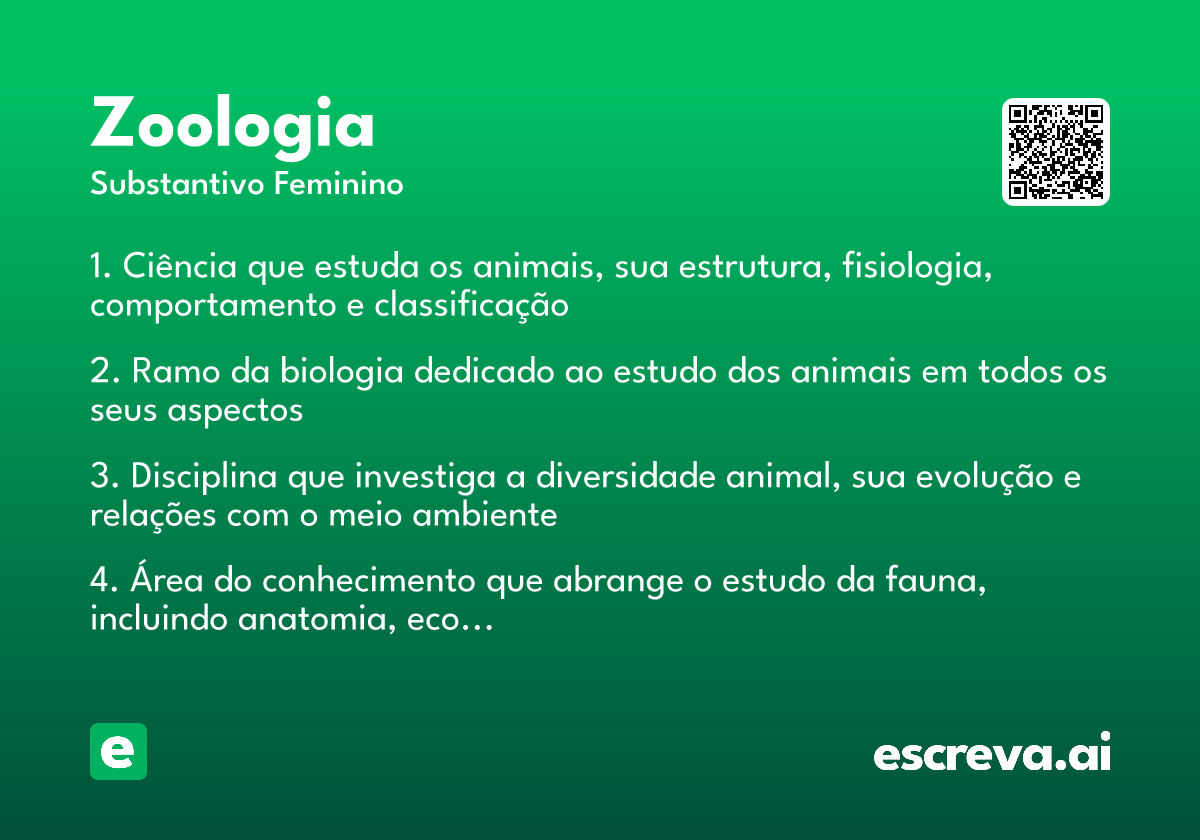 Zoologia
Substantivo Feminino

1. Ciência que estuda os animais, sua estrutura, fisiologia, comportamento e classificação

2. Ramo da biologia dedicado ao estudo dos animais em todos os seus aspectos

3. Disciplina que investiga a diversidade animal, sua evolução e relações com o meio ambiente

4. Área do conhecimento que abrange o estudo da fauna, incluindo anatomia, eco…

e

escreva.ai